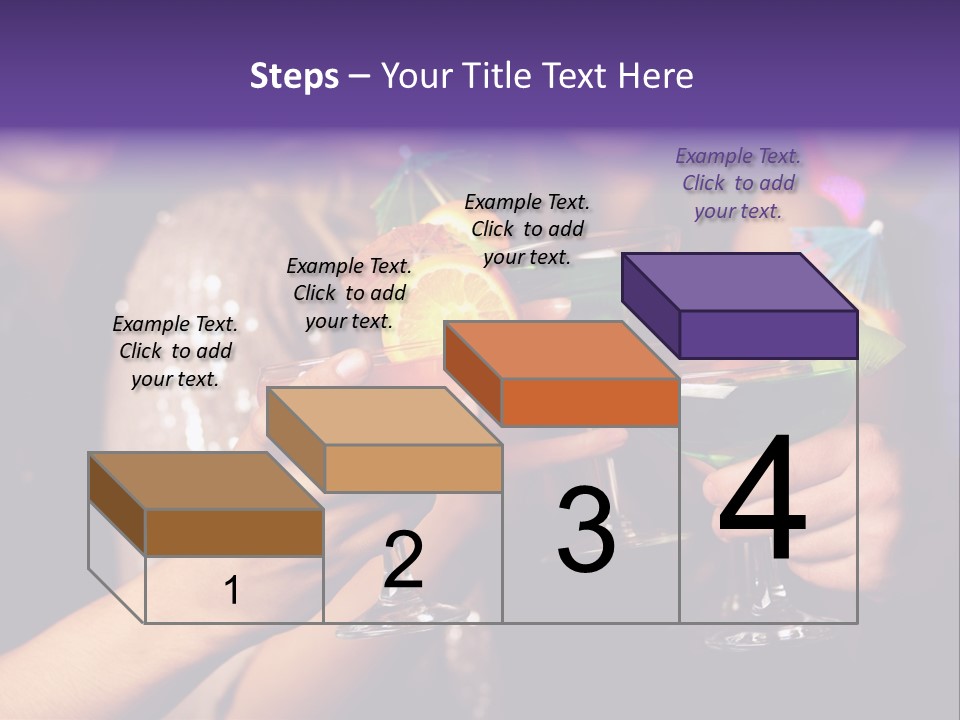 Steps – Your Title Text Here

Example Text. Click to add your text.

Example Text. Click to add your text.

Example Text. Click to add your text.

Example Text. Click to add your text.

1

2

3

4